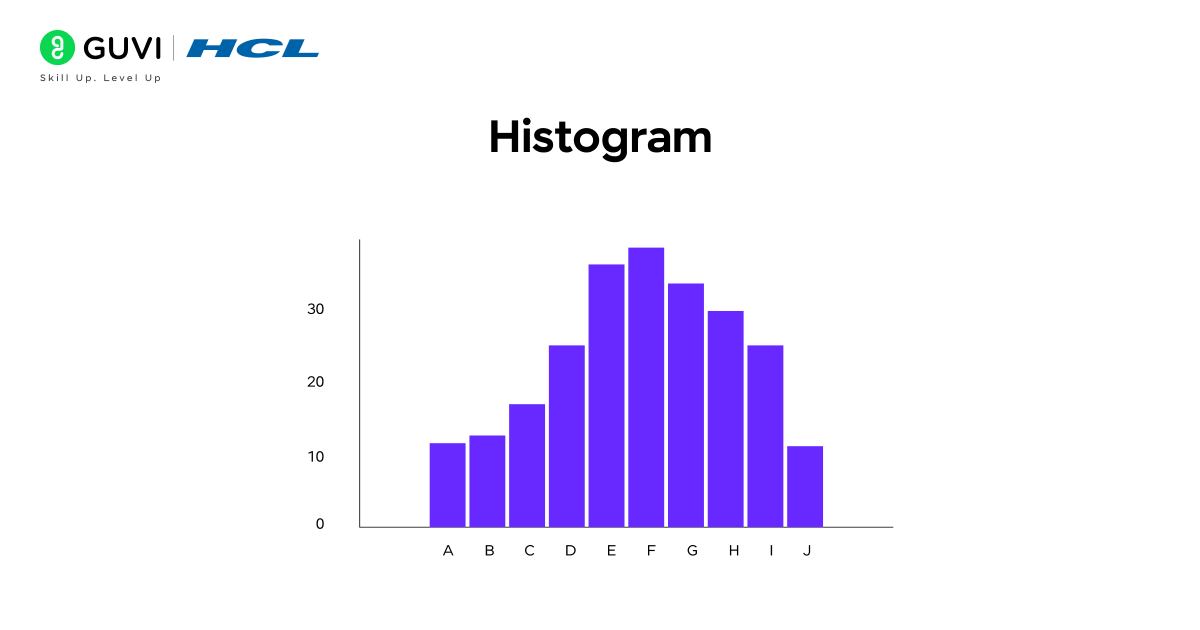 GUVI | HCL
Skill Up. Level Up

Histogram

30
20
10
0

A B C D E F G H I J